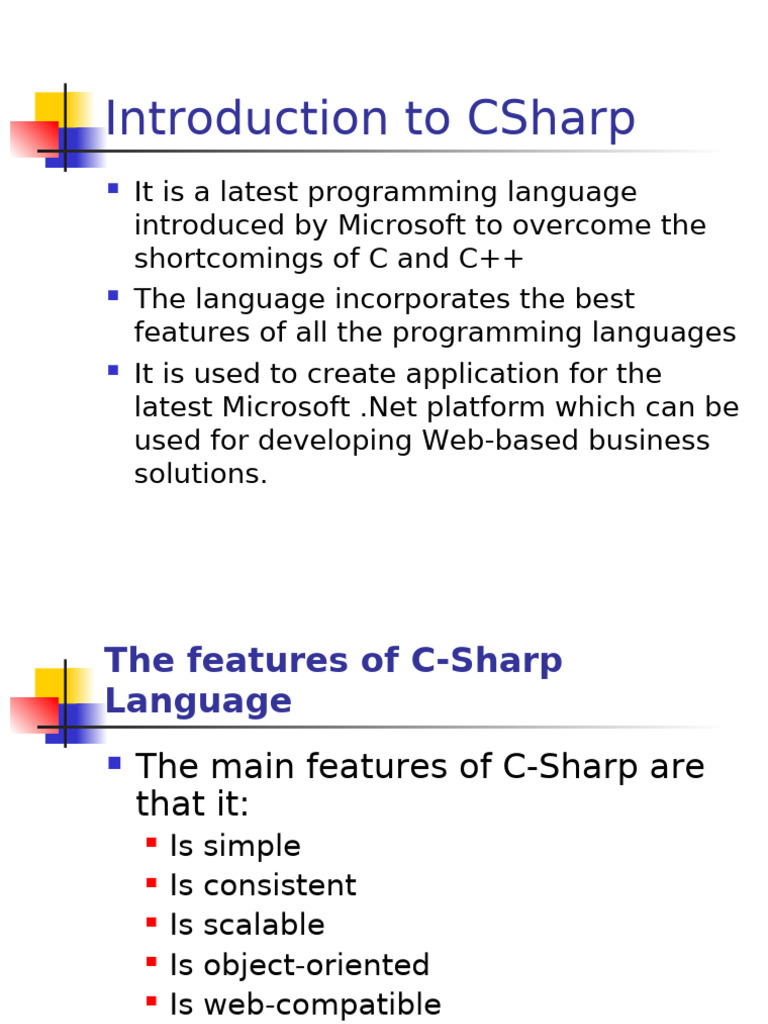 Introduction to CSharp

- It is a latest programming language introduced by Microsoft to overcome the shortcomings of C and C++
- The language incorporates the best features of all the programming languages
- It is used to create application for the latest Microsoft .Net platform which can be used for developing Web-based business solutions.

The features of C-Sharp Language

- The main features of C-Sharp are that it:
  - Is simple
  - Is consistent
  - Is scalable
  - Is object-oriented
  - Is web-compatible